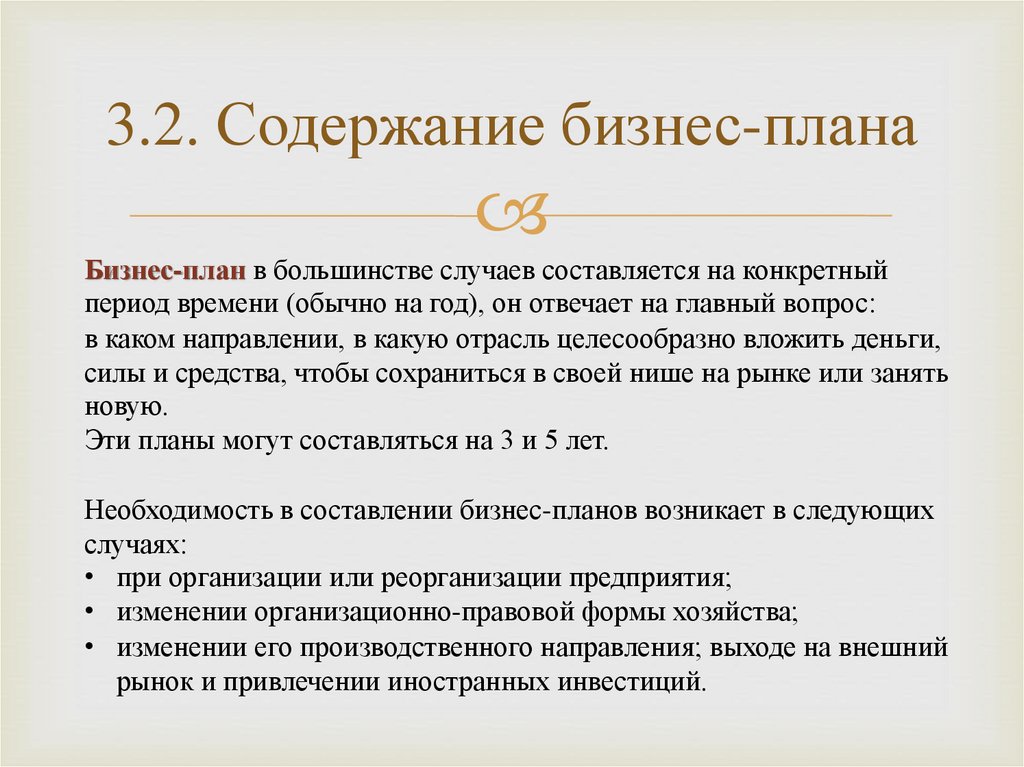 3.2. Содержание бизнес-плана

Бизнес-план в большинстве случаев составляется на конкретный период времени (обычно на год), он отвечает на главный вопрос:
в каком направлении, в какую отрасль целесообразно вложить деньги, силы и средства, чтобы сохраниться в своей нише на рынке или занять новую.
Эти планы могут составляться на 3 и 5 лет.

Необходимость в составлении бизнес-планов возникает в следующих случаях:
• при организации или реорганизации предприятия;
• изменении организационно-правовой формы хозяйства;
• изменении его производственного направления; выходе на внешний рынок и привлечении иностранных инвестиций.